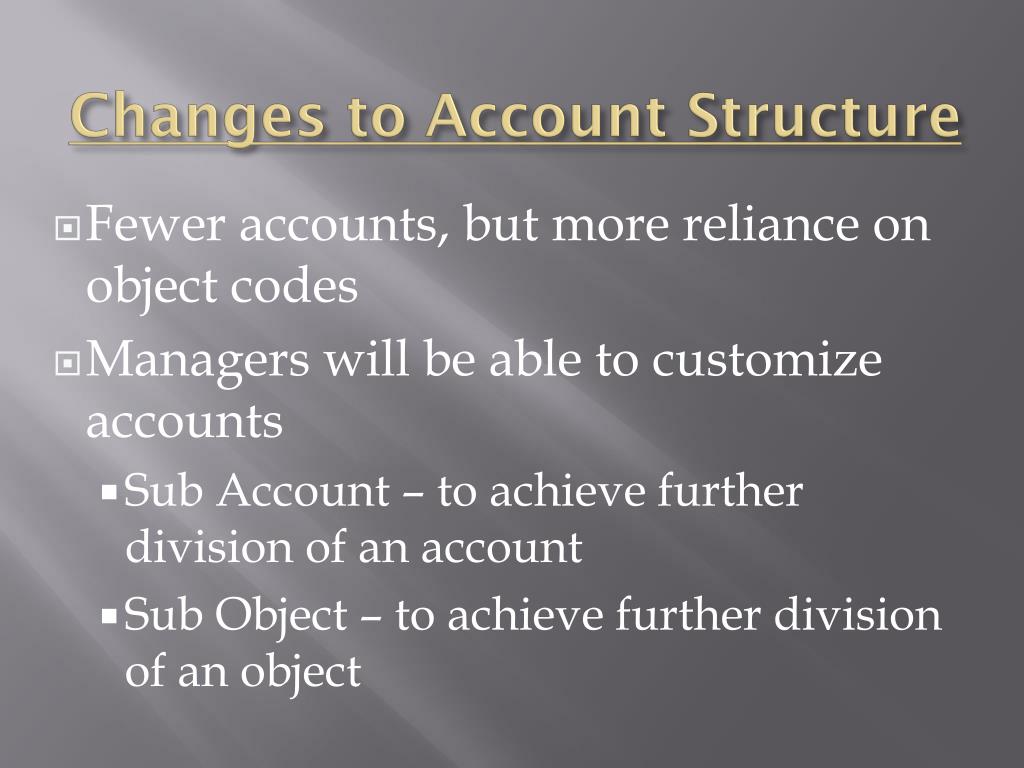 Changes to Account Structure

Fewer accounts, but more reliance on object codes

Managers will be able to customize accounts

Sub Account – to achieve further division of an account

Sub Object – to achieve further division of an object